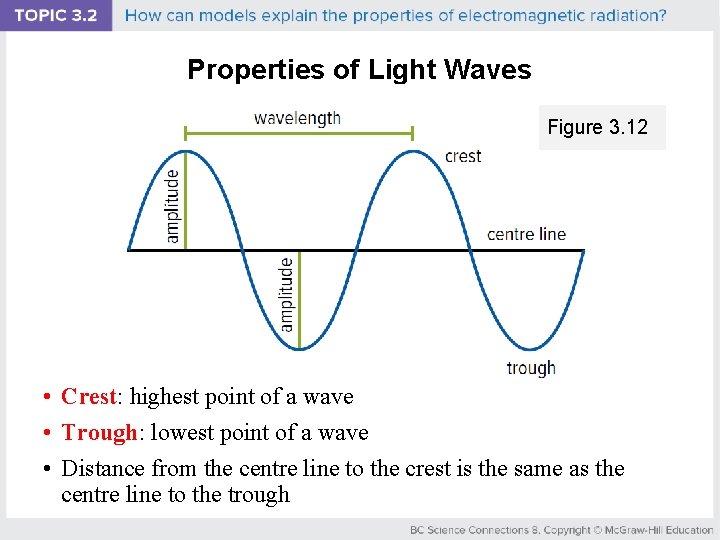 TOPIC 3.2 How can models explain the properties of electromagnetic radiation?

Properties of Light Waves

Figure 3.12

wavelength

crest

amplitude

centre line

amplitude

trough

• Crest: highest point of a wave
• Trough: lowest point of a wave
• Distance from the centre line to the crest is the same as the centre line to the trough

BC Science Connections 8, Copyright © McGraw-Hill Education